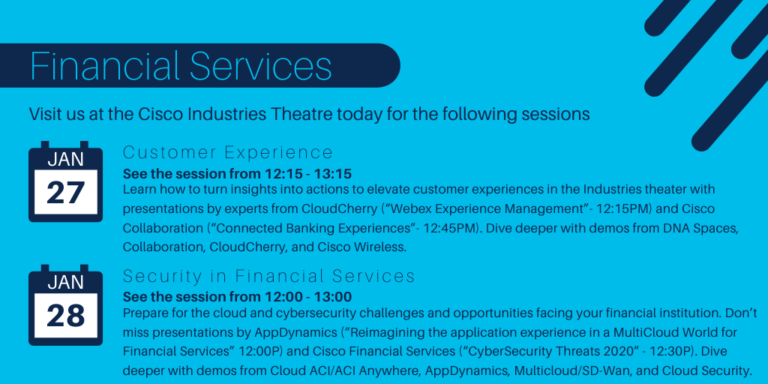 Financial Services

Visit us at the Cisco Industries Theatre today for the following sessions

JAN
27

Customer Experience

See the session from 12:15 - 13:15
Learn how to turn insights into actions to elevate customer experiences in the Industries theater with presentations by experts from CloudCherry ("Webex Experience Management"- 12:15PM) and Cisco Collaboration ("Connected Banking Experiences"- 12:45PM). Dive deeper with demos from DNA Spaces, Collaboration, CloudCherry, and Cisco Wireless.

JAN
28

Security in Financial Services

See the session from 12:00 - 13:00
Prepare for the cloud and cybersecurity challenges and opportunities facing your financial institution. Don't miss presentations by AppDynamics ("Reimagining the application experience in a MultiCloud World for Financial Services" 12:00P) and Cisco Financial Services ("CyberSecurity Threats 2020" - 12:30P). Dive deeper with demos from Cloud ACI/ACI Anywhere, AppDynamics, Multicloud/SD-Wan, and Cloud Security.